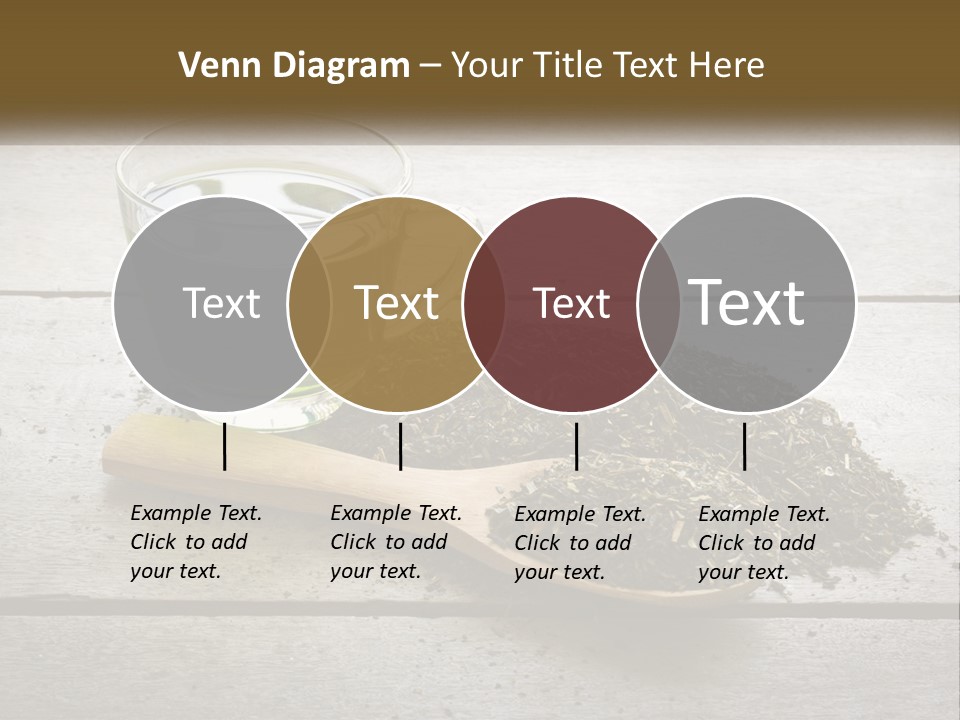 Venn Diagram – Your Title Text Here

Text

Text

Text

Text

Example Text. Click to add your text.

Example Text. Click to add your text.

Example Text. Click to add your text.

Example Text. Click to add your text.